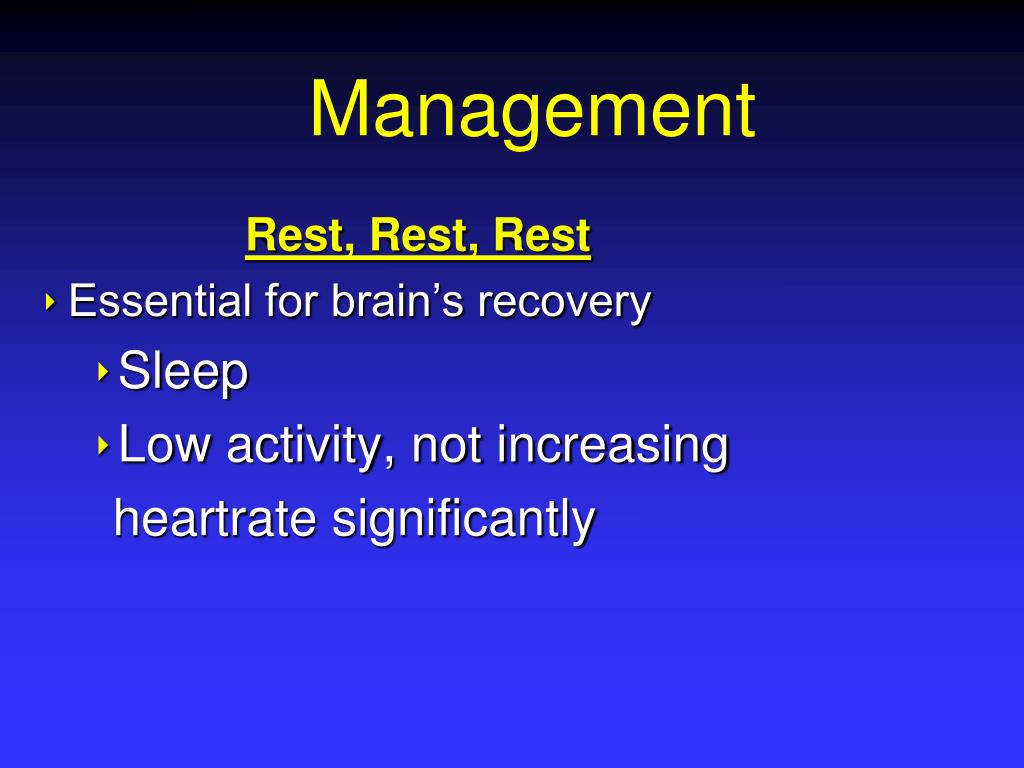 Management

Rest, Rest, Rest

‣ Essential for brain’s recovery

‣ Sleep

‣ Low activity, not increasing heartrate significantly